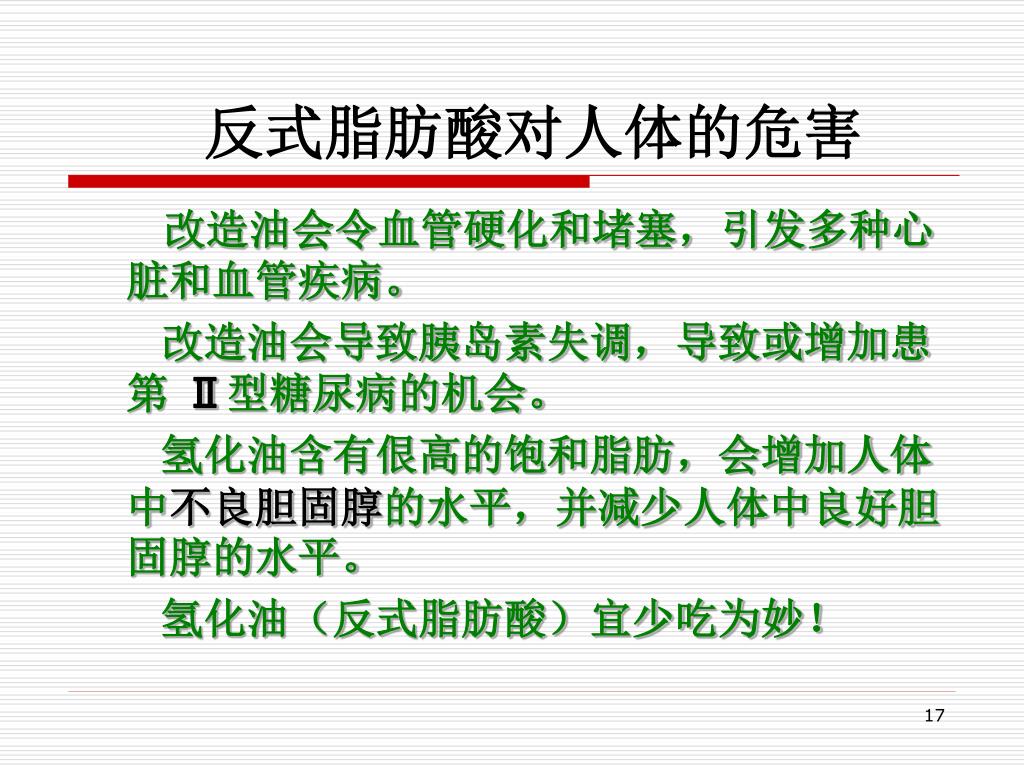 反式脂肪酸对人体的危害

改造油会令血管硬化和堵塞，引发多种心脏和血管疾病。

改造油会导致胰岛素失调，导致或增加患第 Ⅱ 型糖尿病的机会。

氢化油含有很高的饱和脂肪，会增加人体中不良胆固醇的水平，并减少人体中良好胆固醇的水平。

氢化油（反式脂肪酸）宜少吃为妙！

17